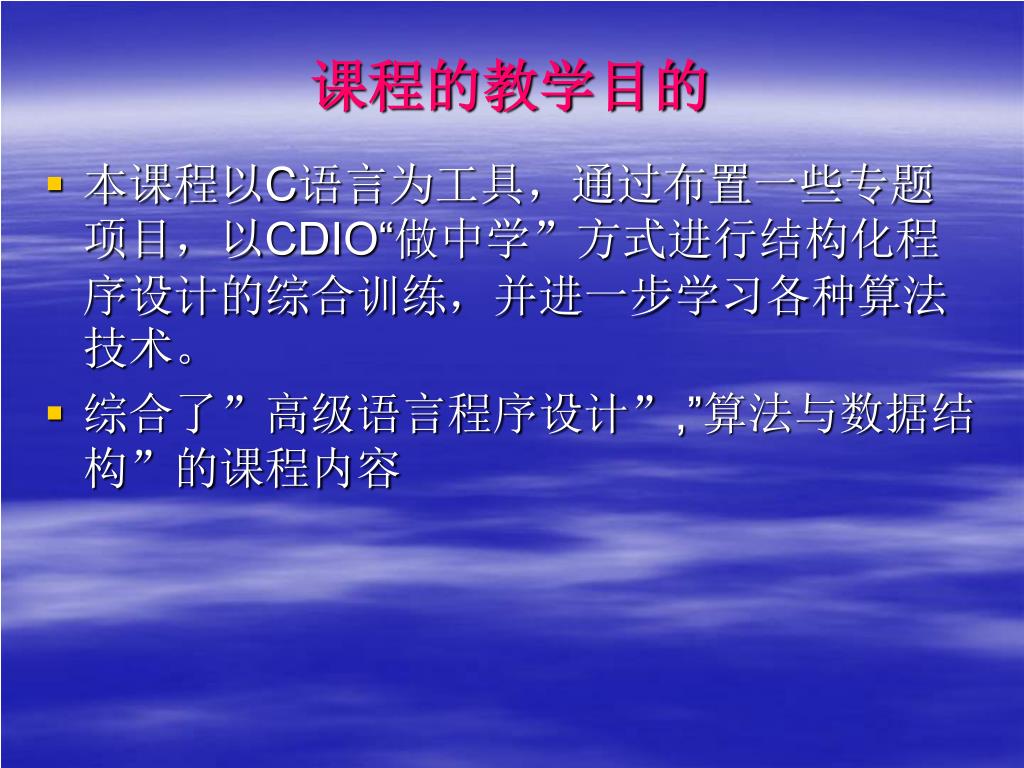 课程的教学目的

▪ 本课程以C语言为工具，通过布置一些专题项目，以CDIO“做中学”方式进行结构化程序设计的综合训练，并进一步学习各种算法技术。

▪ 综合了”高级语言程序设计”,"算法与数据结构”的课程内容